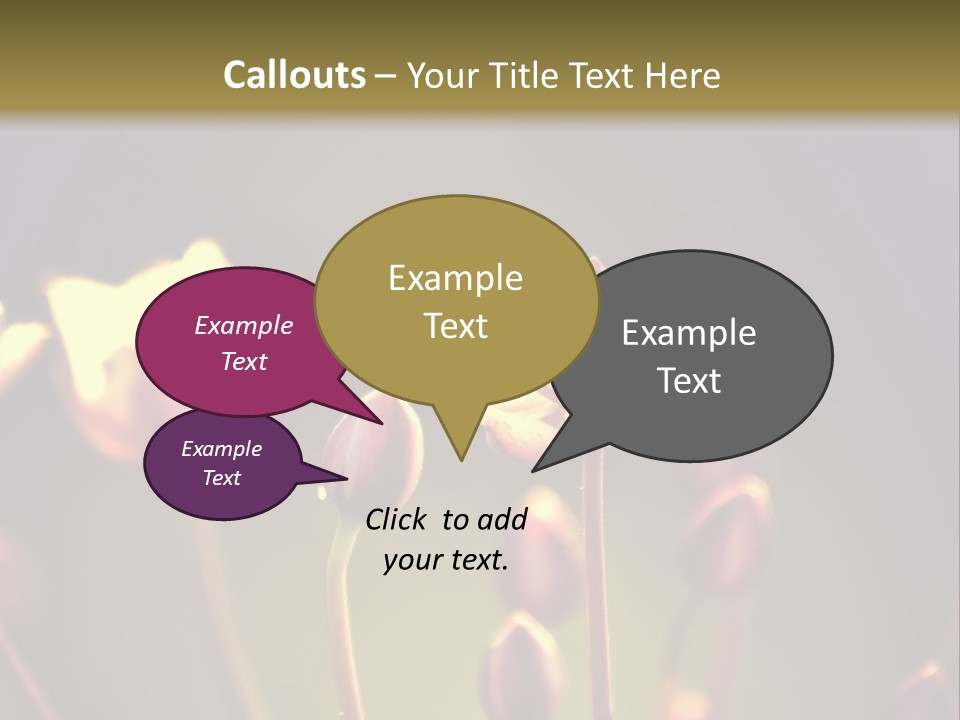 Callouts – Your Title Text Here

Example Text

Example Text

Example Text

Example Text

Click to add your text.